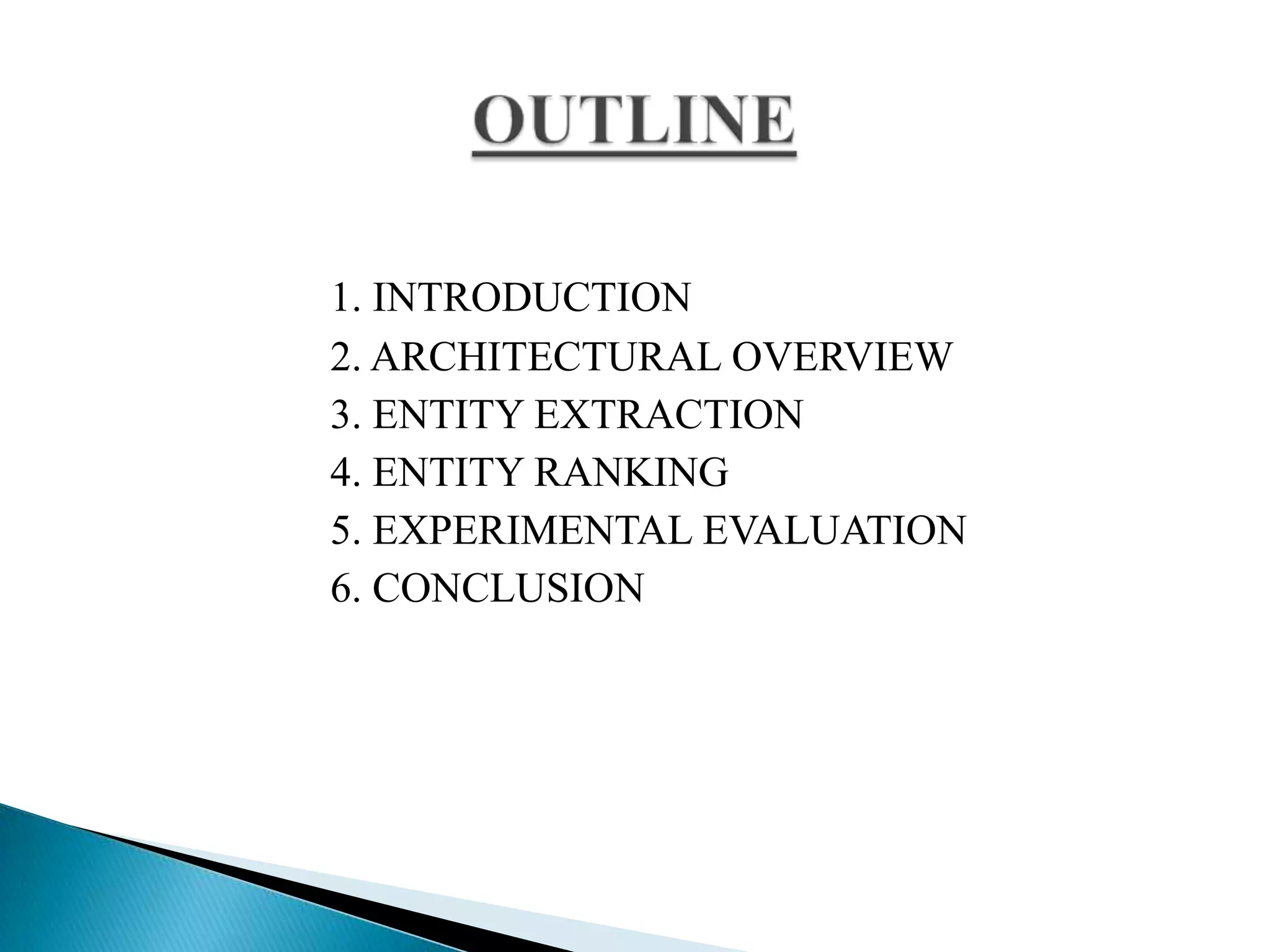 OUTLINE

1. INTRODUCTION
2. ARCHITECTURAL OVERVIEW
3. ENTITY EXTRACTION
4. ENTITY RANKING
5. EXPERIMENTAL EVALUATION
6. CONCLUSION